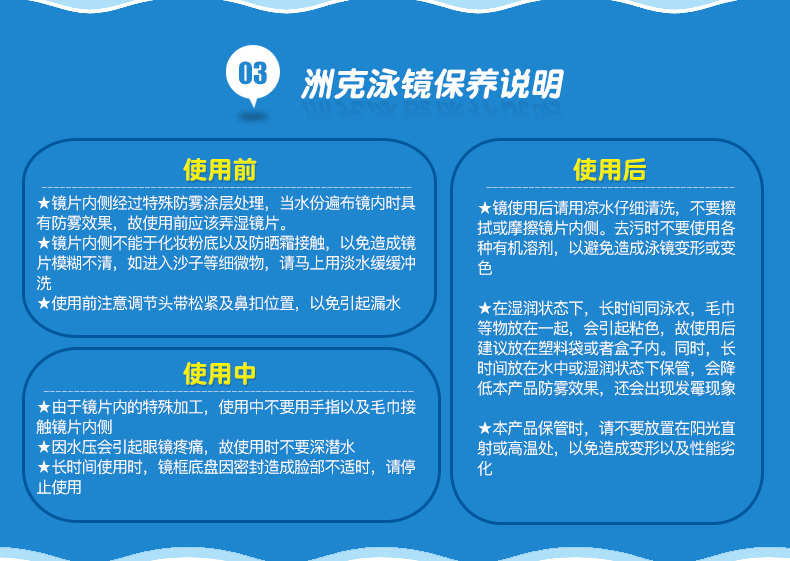 03 洲克泳镜保养说明

使用前

★镜片内侧经过特殊防雾涂层处理，当水份遍布镜内时具有防雾效果，故使用前应该弄湿镜片。
★镜片内侧不能于化妆粉底以及防晒霜接触，以免造成镜片模糊不清，如进入沙子等细微物，请马上用淡水缓缓冲洗
★使用前注意调节头带松紧及鼻扣位置，以免引起漏水

使用中

★由于镜片内的特殊加工，使用中不要用手指以及毛巾接触镜片内侧
★因水压会引起眼镜疼痛，故使用时不要深潜水
★长时间使用时，镜框底盘因密封造成脸部不适时，请停止使用

使用后

★镜使用后请用凉水仔细清洗，不要擦拭或摩擦镜片内侧。去污时不要使用各种有机溶剂，以避免造成泳镜变形或变色

★在湿润状态下，长时间同泳衣，毛巾等物放在一起，会引起粘色，故使用后建议放在塑料袋或者盒子内。同时，长时间放在水中或湿润状态下保管，会降低本产品防雾效果，还会出现发霉现象

★本产品保管时，请不要放置在阳光直射或高温处，以免造成变形以及性能劣化